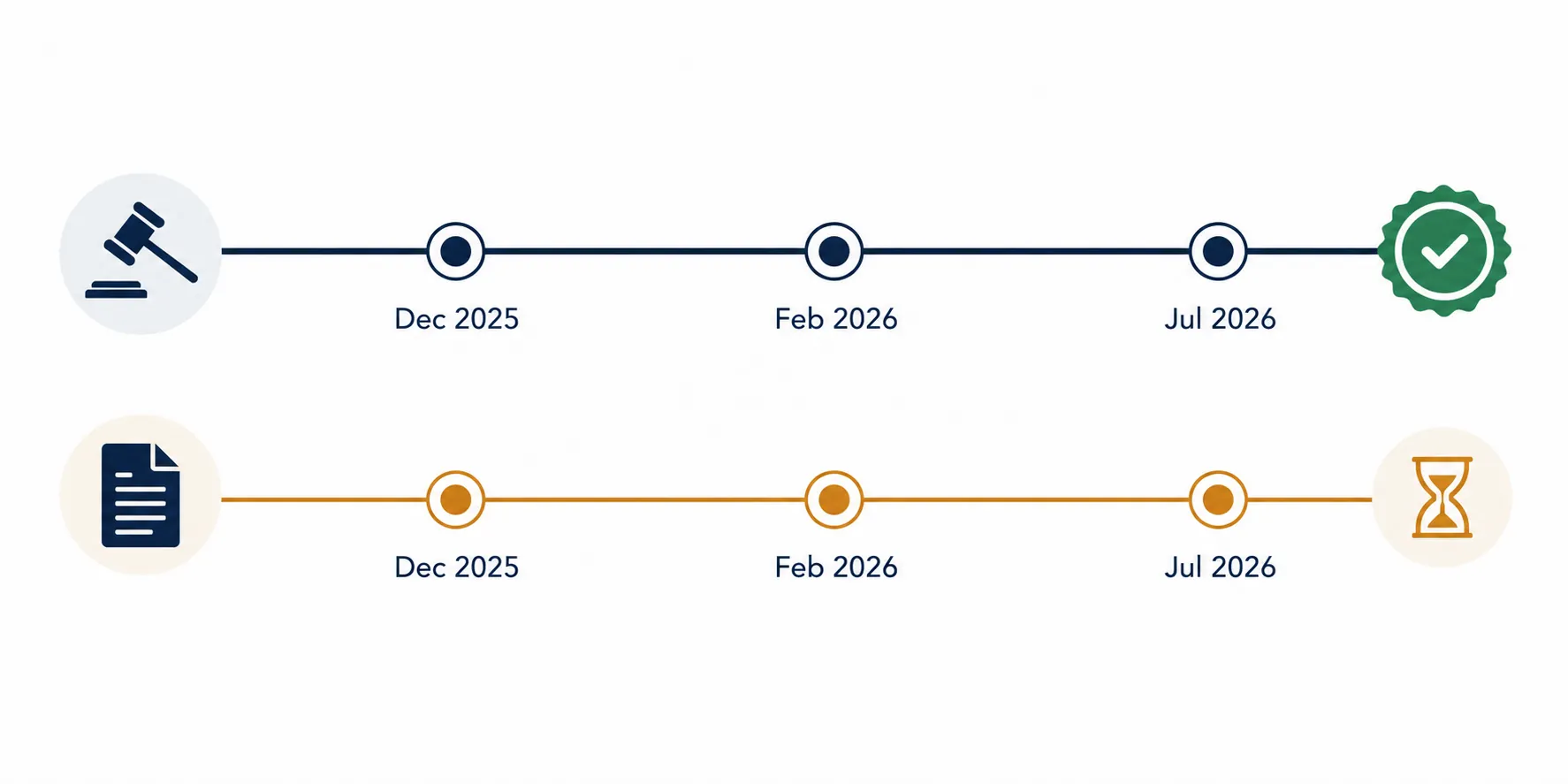 Dec 2025

Feb 2026

Jul 2026

Dec 2025

Feb 2026

Jul 2026